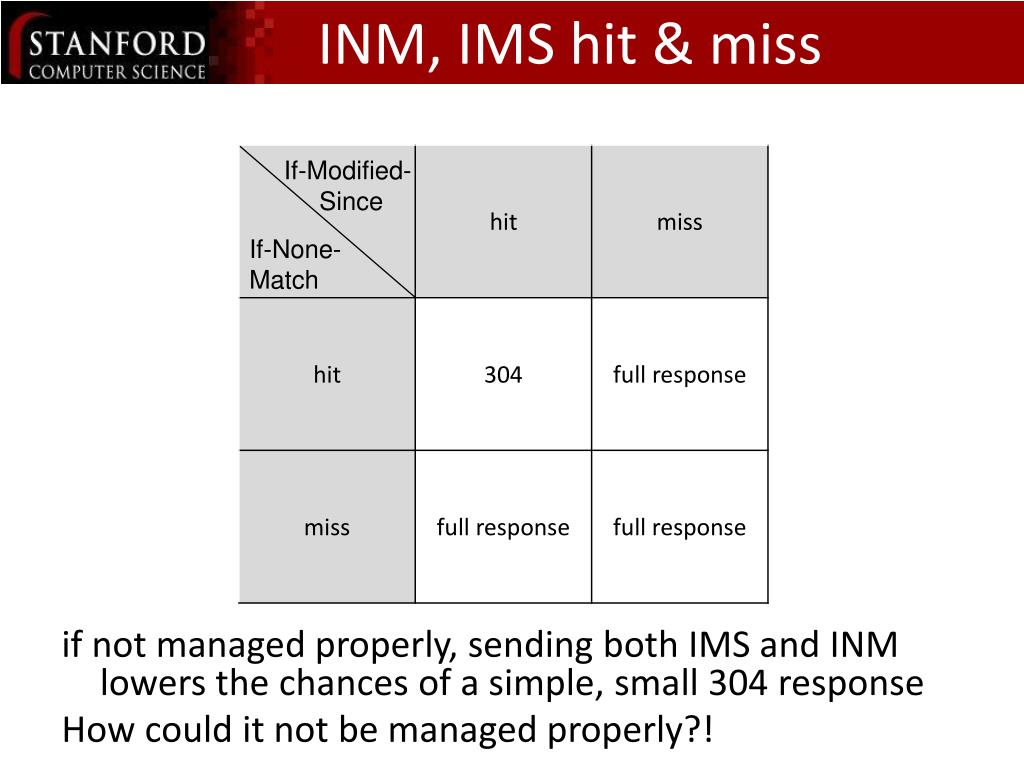 STANFORD
COMPUTER SCIENCE

INM, IMS hit & miss

| If-Modified-Since / If-None-Match | hit | miss |
|---|---|---|
| hit | 304 | full response |
| miss | full response | full response |

if not managed properly, sending both IMS and INM lowers the chances of a simple, small 304 response

How could it not be managed properly?!